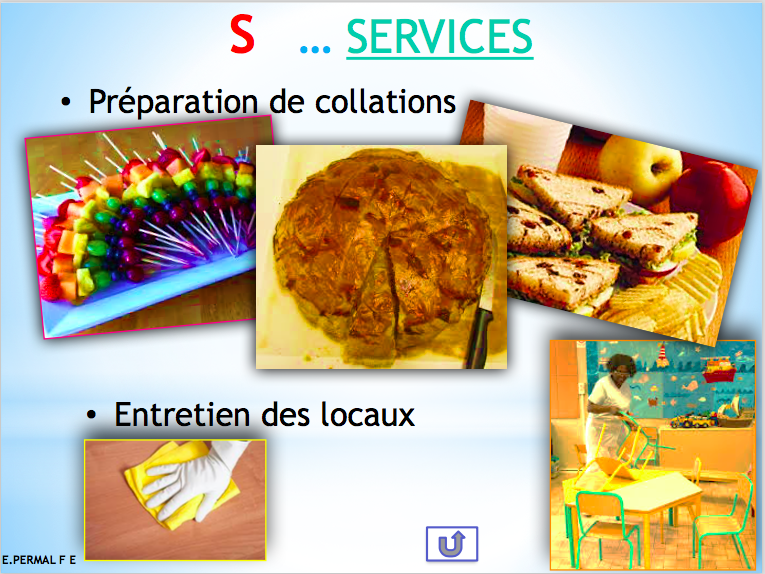 S … SERVICES

• Préparation de collations

• Entretien des locaux

E.PERMAL F E